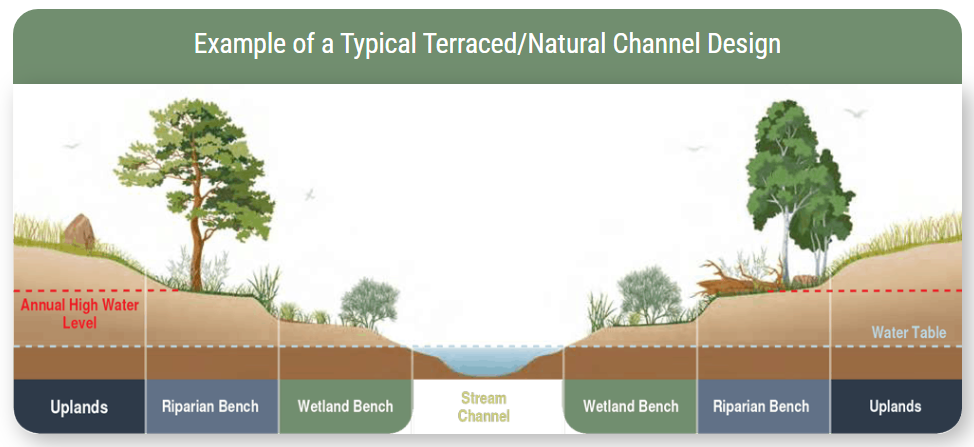 Example of a Typical Terraced/Natural Channel Design

Annual High Water Level

Water Table

Uplands

Riparian Bench

Wetland Bench

Stream Channel

Wetland Bench

Riparian Bench

Uplands